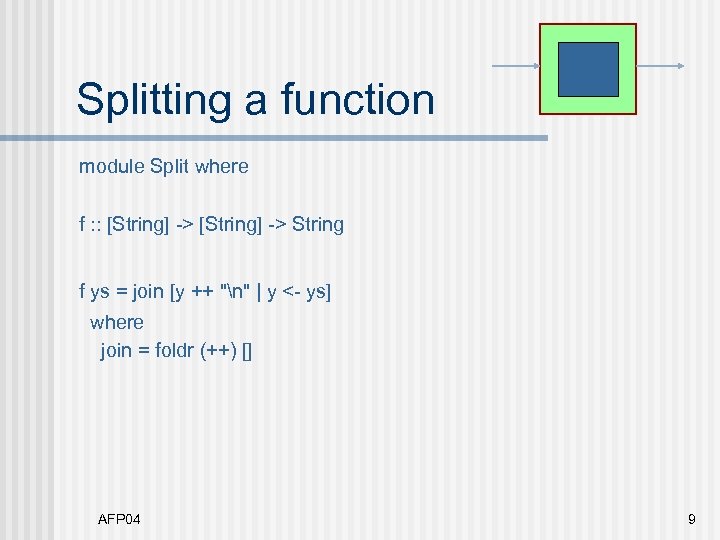 Splitting a function

module Split where

f :: [String] -> [String] -> String

f ys = join [y ++ "\n" | y <- ys]
  where
    join = foldr (++) []

AFP04

9